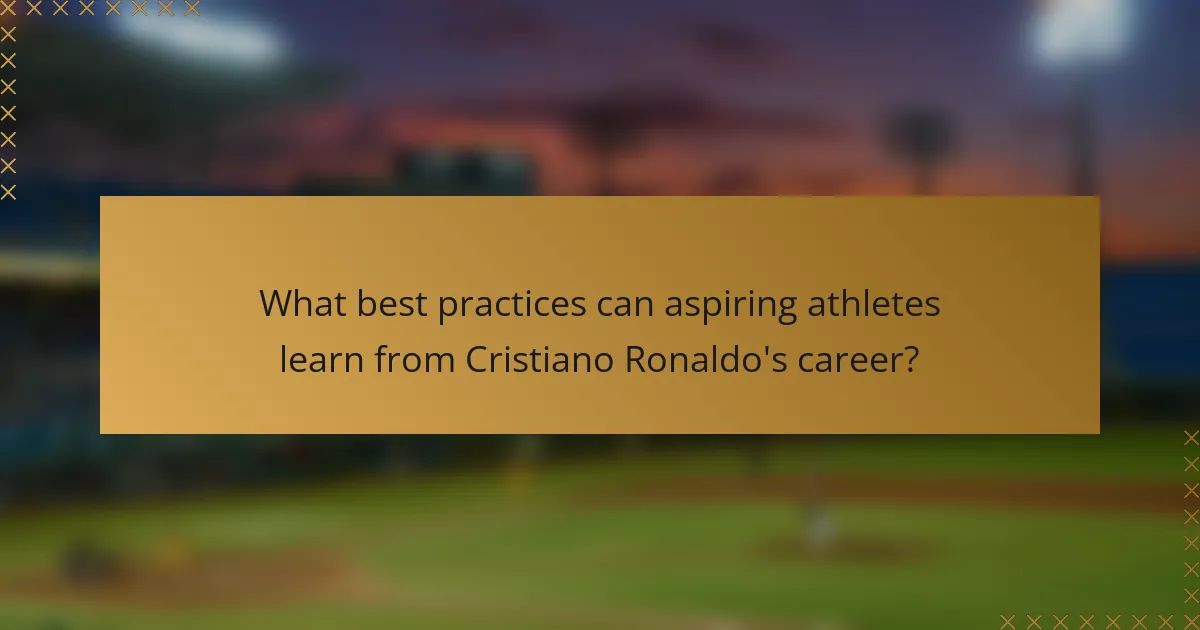 What best practices can aspiring athletes learn from Cristiano Ronaldo's career?